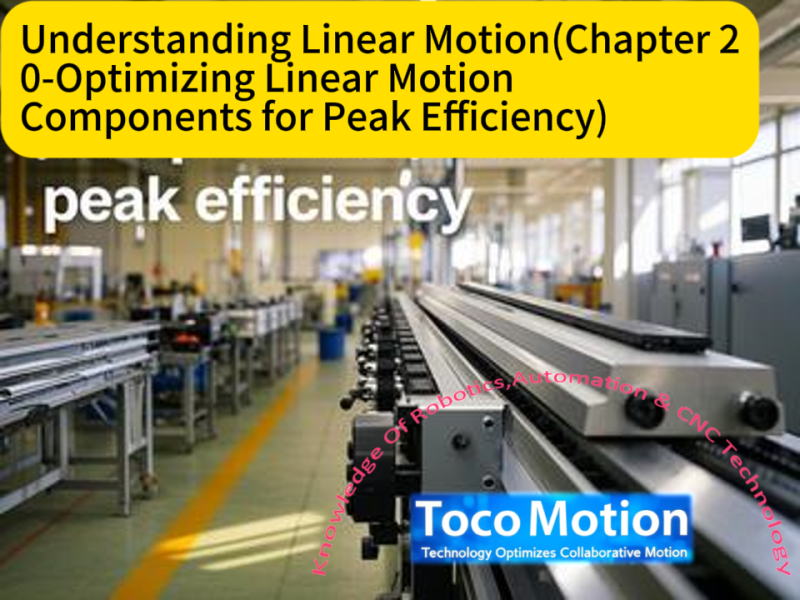 Understanding Linear Motion(Chapter 2 0-Optimizing Linear Motion Components for Peak Efficiency)

peak efficiency

Knowledge Of Robotics,Automation & CNC Technology

Toco Motion
Technology Optimizes Collaborative Motion